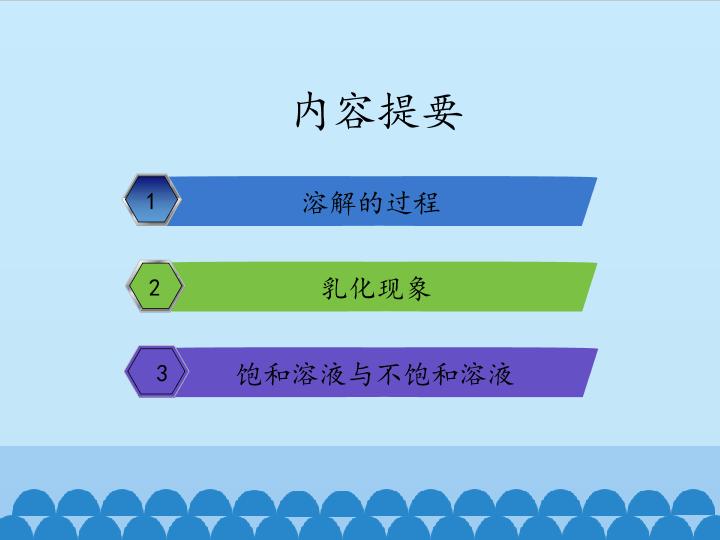 内容提要

1 溶解的过程

2 乳化现象

3 饱和溶液与不饱和溶液